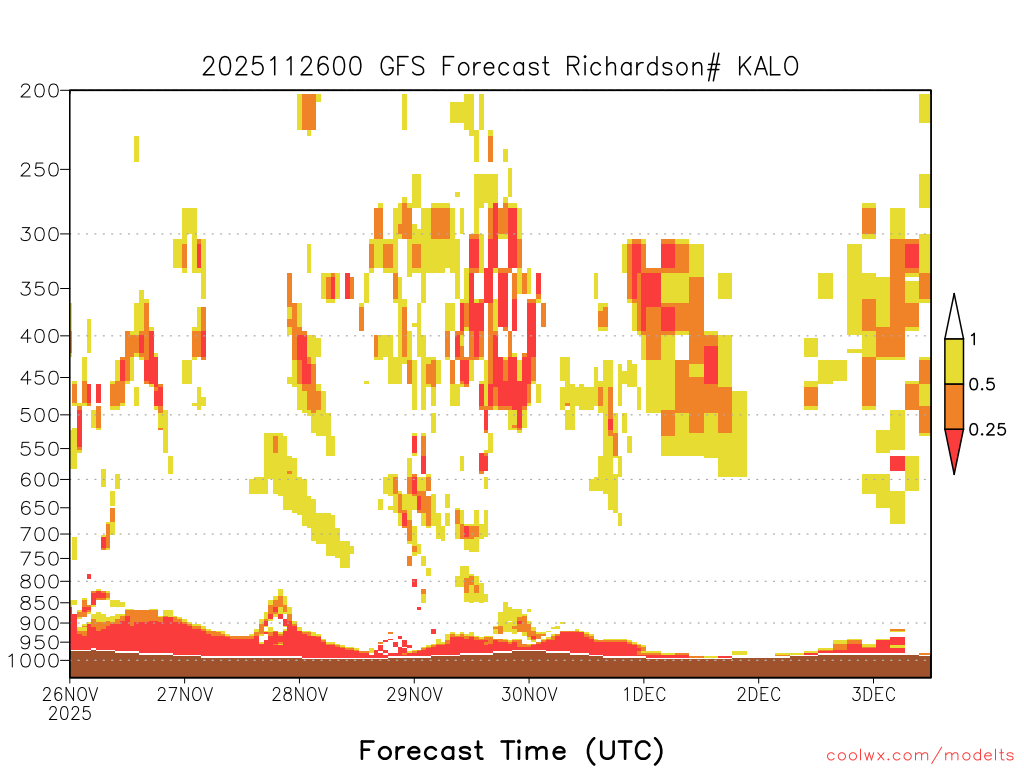 2025112600 GFS Forecast Richardson# KALO

200
250
300
350
400
450
500
550
600
650
700
750
800
850
900
950
1000

1
0.5
0.25

26NOV 2025
27NOV
28NOV
29NOV
30NOV
1DEC
2DEC
3DEC

Forecast Time (UTC)

coolwx.com/modelts